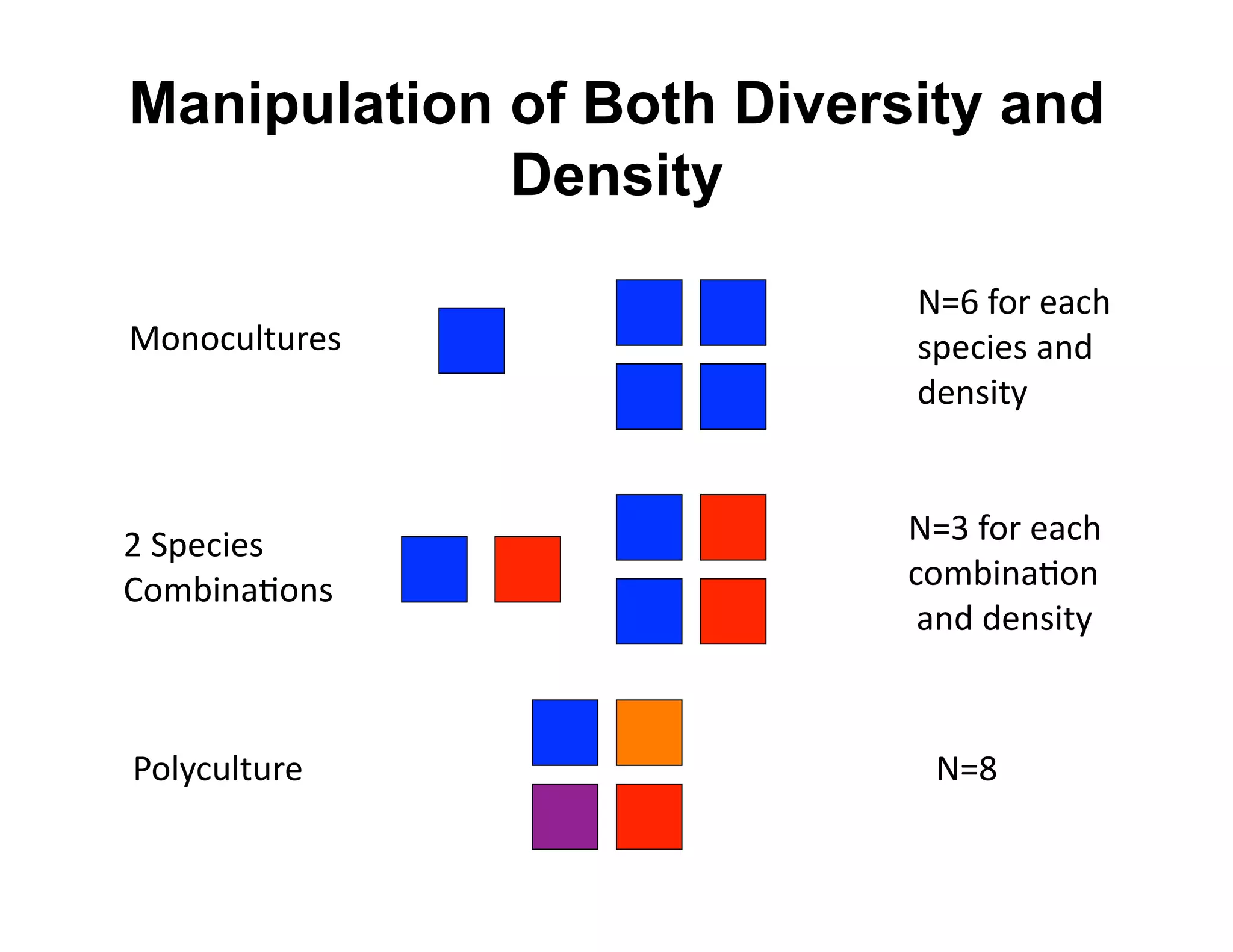 Manipulation of Both Diversity and Density

Monocultures

N=6 for each species and density

2 Species Combinations

N=3 for each combination and density

Polyculture

N=8